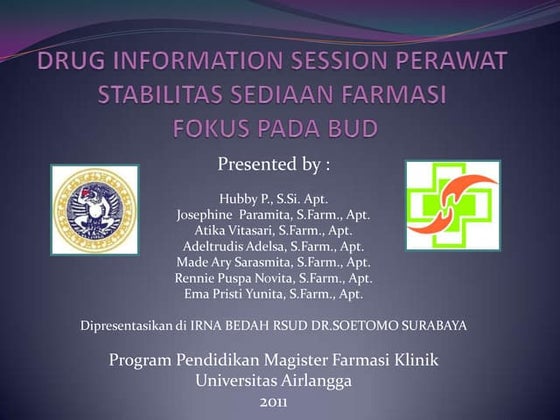 DRUG INFORMATION SESSION PERAWAT
STABILITAS SEDIAAN FARMASI
FOKUS PADA BUD

Presented by :

Hubby P., S.Si. Apt.
Josephine Paramita, S.Farm., Apt.
Atika Vitasari, S.Farm., Apt.
Adeltrudis Adelsa, S.Farm., Apt.
Made Ary Sarasmita, S.Farm., Apt.
Rennie Puspa Novita, S.Farm., Apt.
Ema Pristi Yunita, S.Farm., Apt.

Dipresentasikan di IRNA BEDAH RSUD DR.SOETOMO SURABAYA

Program Pendidikan Magister Farmasi Klinik
Universitas Airlangga
2011